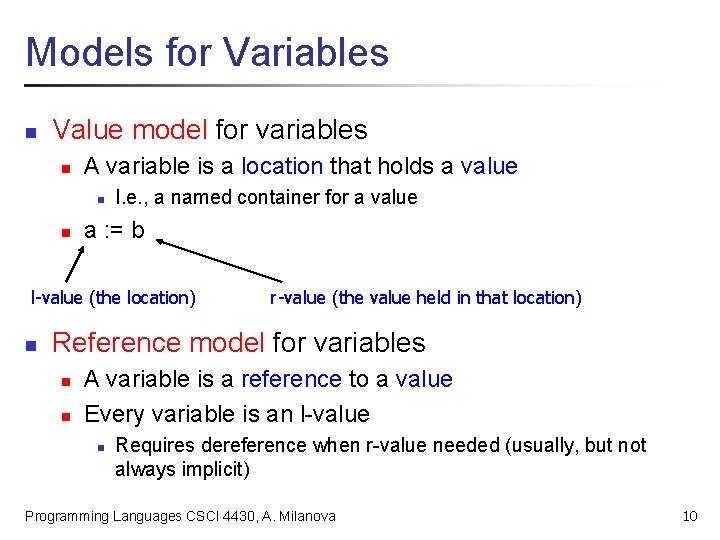 Models for Variables

Value model for variables

A variable is a location that holds a value

I.e., a named container for a value

a := b

l-value (the location)

r-value (the value held in that location)

Reference model for variables

A variable is a reference to a value

Every variable is an l-value

Requires dereference when r-value needed (usually, but not always implicit)

Programming Languages CSCI 4430, A. Milanova

10